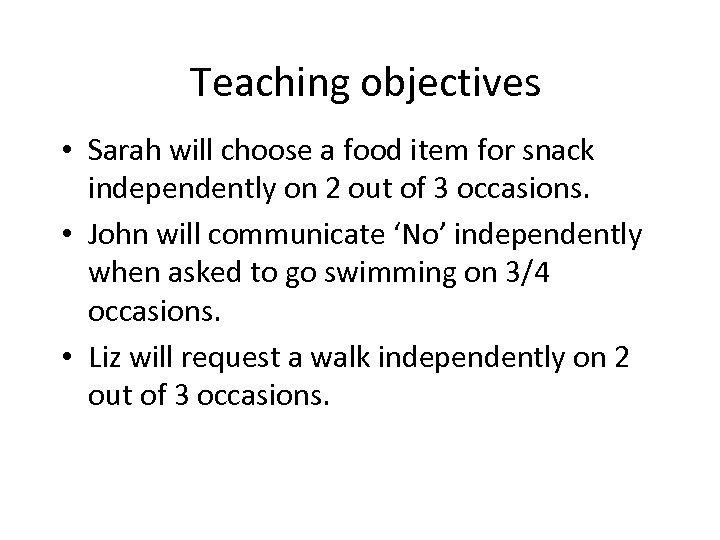 Teaching objectives

• Sarah will choose a food item for snack independently on 2 out of 3 occasions.
• John will communicate ‘No’ independently when asked to go swimming on 3/4 occasions.
• Liz will request a walk independently on 2 out of 3 occasions.